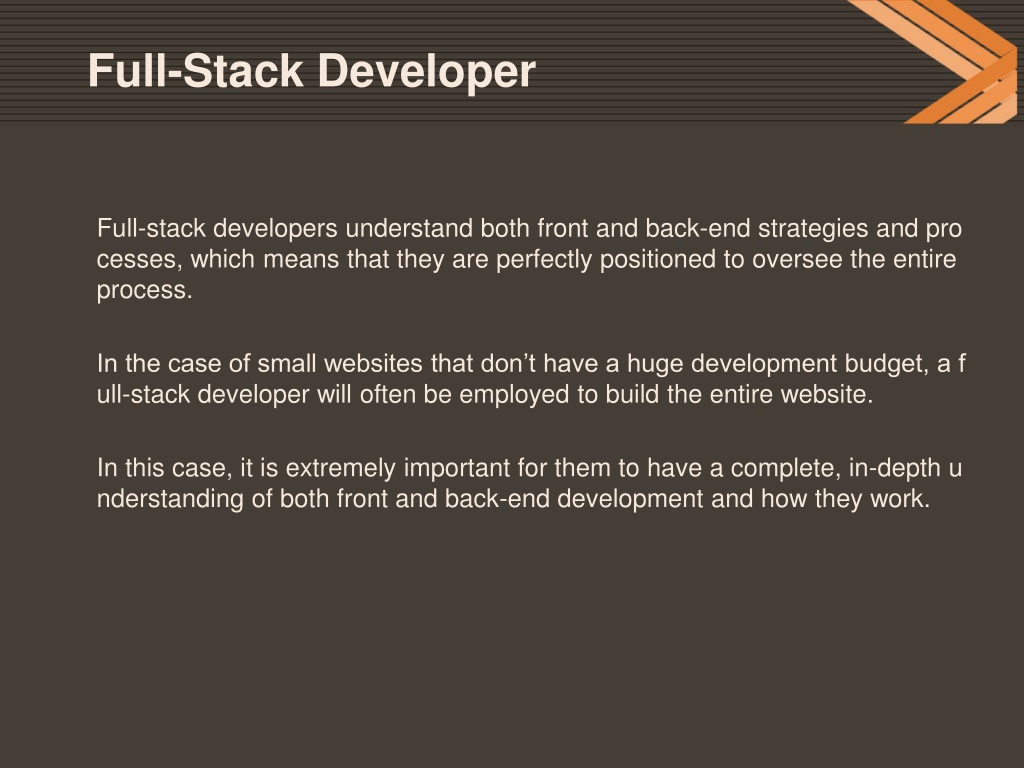 Full-Stack Developer

Full-stack developers understand both front and back-end strategies and pro cesses, which means that they are perfectly positioned to oversee the entire process.

In the case of small websites that don’t have a huge development budget, a f ull-stack developer will often be employed to build the entire website.

In this case, it is extremely important for them to have a complete, in-depth u nderstanding of both front and back-end development and how they work.